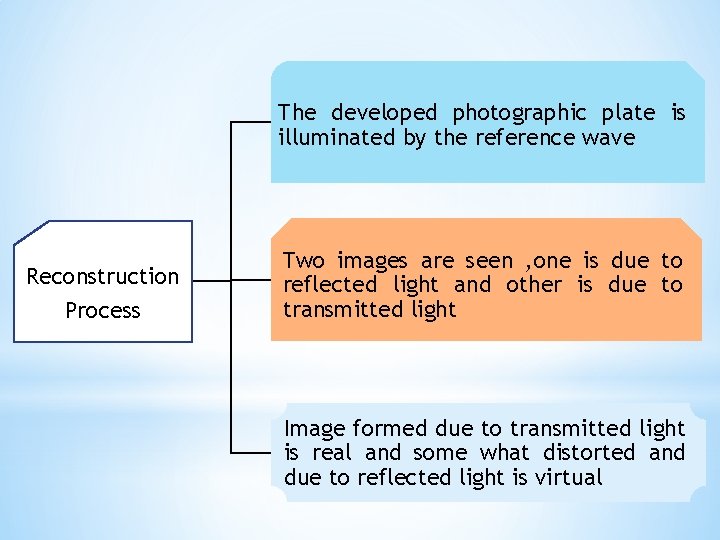 Reconstruction Process

The developed photographic plate is illuminated by the reference wave

Two images are seen ,one is due to reflected light and other is due to transmitted light

Image formed due to transmitted light is real and some what distorted and due to reflected light is virtual